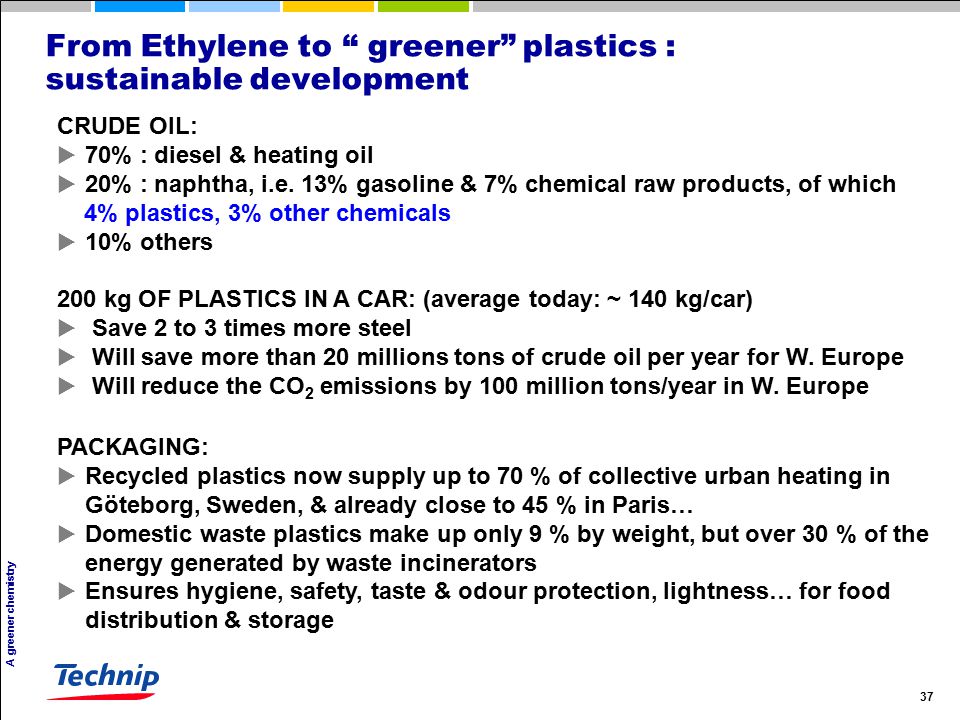 From Ethylene to “ greener” plastics : sustainable development

CRUDE OIL:
► 70% : diesel & heating oil
► 20% : naphtha, i.e. 13% gasoline & 7% chemical raw products, of which 4% plastics, 3% other chemicals
► 10% others

200 kg OF PLASTICS IN A CAR: (average today: ~ 140 kg/car)
► Save 2 to 3 times more steel
► Will save more than 20 millions tons of crude oil per year for W. Europe
► Will reduce the $CO_2$ emissions by 100 million tons/year in W. Europe

PACKAGING:
► Recycled plastics now supply up to 70 % of collective urban heating in Göteborg, Sweden, & already close to 45 % in Paris…
► Domestic waste plastics make up only 9 % by weight, but over 30 % of the energy generated by waste incinerators
► Ensures hygiene, safety, taste & odour protection, lightness… for food distribution & storage

A greener chemistry

Technip

37